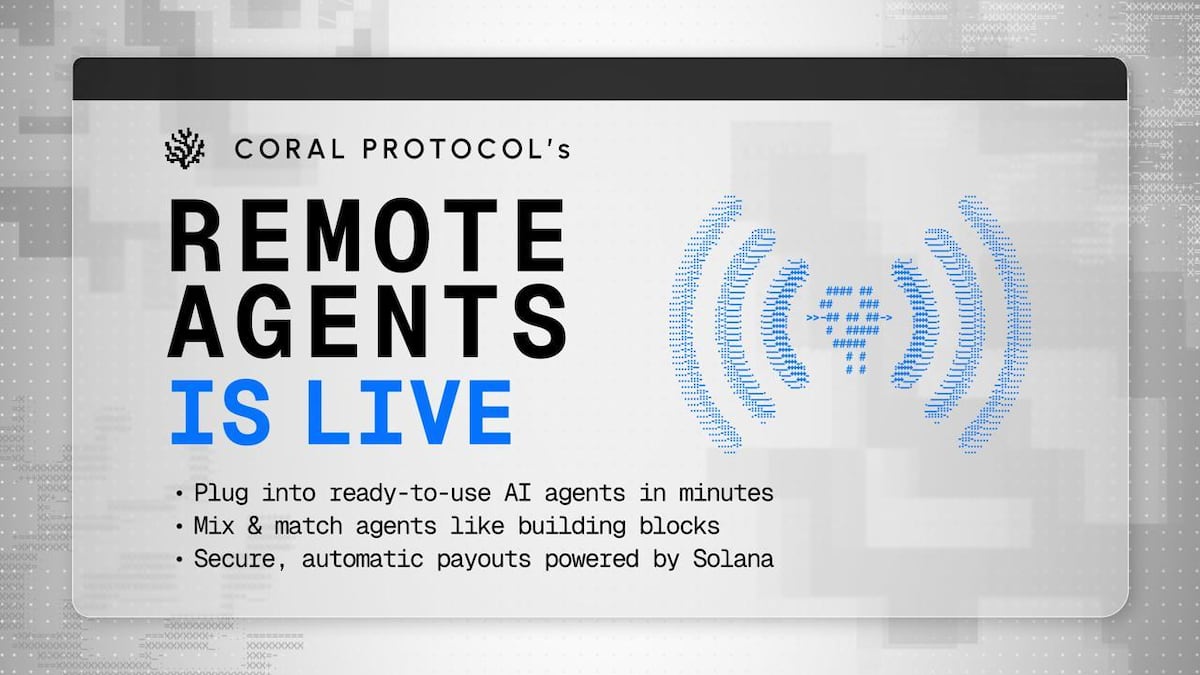 CORAL PROTOCOL's

REMOTE AGENTS IS LIVE

• Plug into ready-to-use AI agents in minutes
• Mix & match agents like building blocks
• Secure, automatic payouts powered by Solana